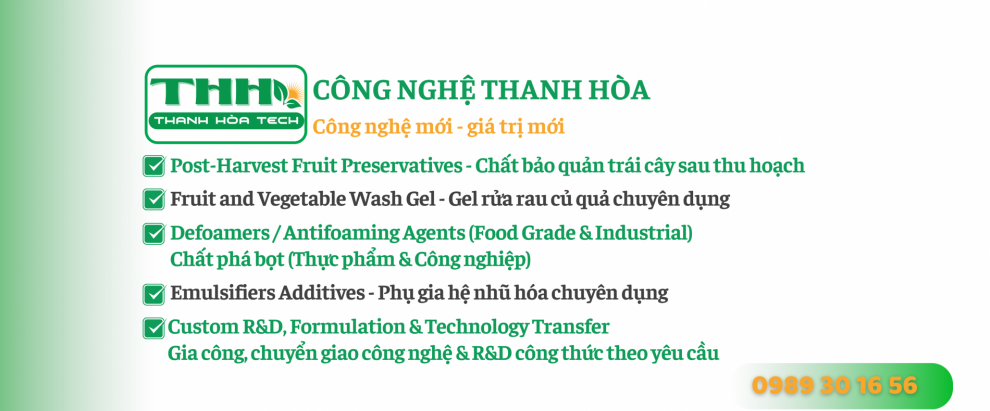 THH
THANH HÒA TECH

CÔNG NGHỆ THANH HÒA

Công nghệ mới - giá trị mới

☑ Post-Harvest Fruit Preservatives - Chất bảo quản trái cây sau thu hoạch

☑ Fruit and Vegetable Wash Gel - Gel rửa rau củ quả chuyên dụng

☑ Defoamers / Antifoaming Agents (Food Grade & Industrial)
Chất phá bọt (Thực phẩm & Công nghiệp)

☑ Emulsifiers Additives - Phụ gia hệ nhũ hóa chuyên dụng

☑ Custom R&D, Formulation & Technology Transfer
Gia công, chuyển giao công nghệ & R&D công thức theo yêu cầu

0989 30 16 56